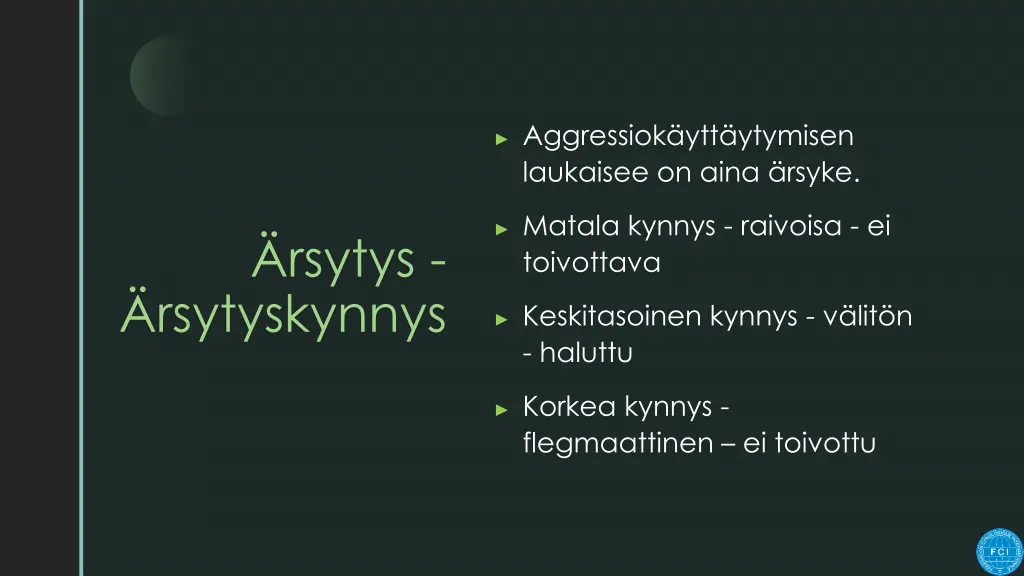 Ärsytys - Ärsytyskynnys

► Aggressiokäyttäytymisen laukaisee on aina ärsyke.

► Matala kynnys - raivoisa - ei toivottava

► Keskitasoinen kynnys - välitön - haluttu

► Korkea kynnys - flegmaattinen – ei toivottu

FCI